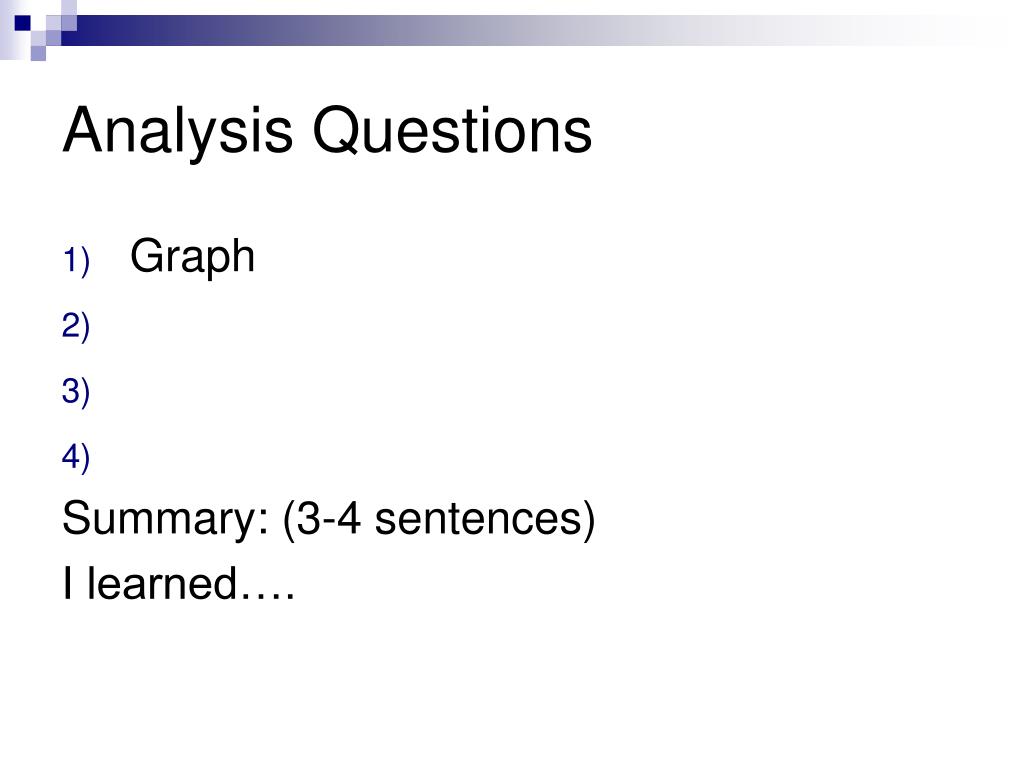 Analysis Questions

1) Graph

2)

3)

4)

Summary: (3-4 sentences)

I learned….